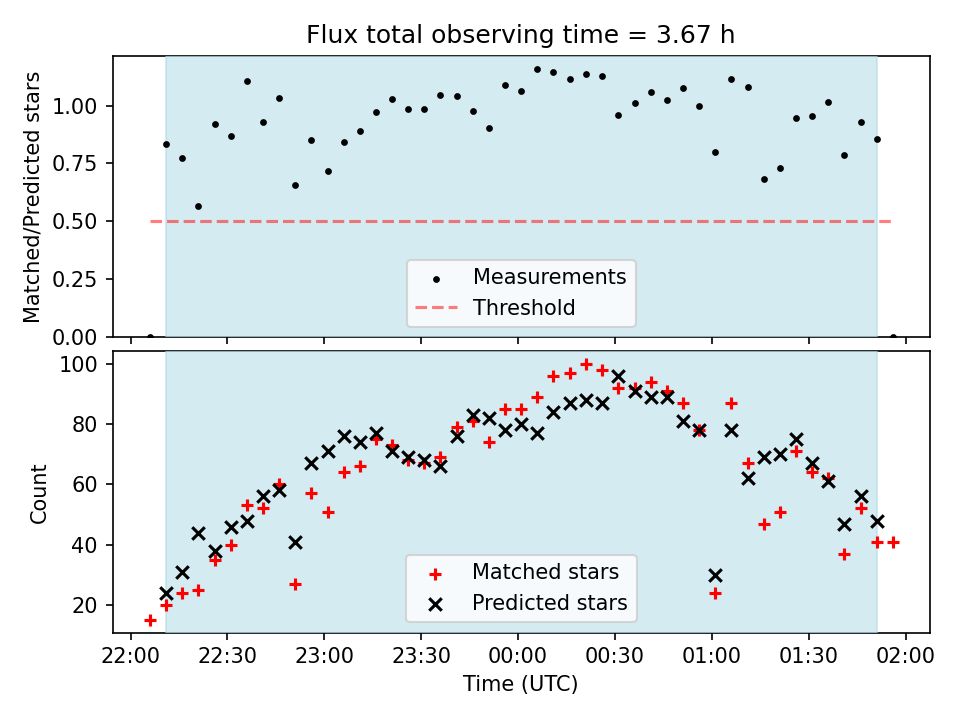 Flux total observing time = 3.67 h

Matched/Predicted stars

1.00
0.75
0.50
0.25
0.00

Measurements
Threshold

Count

100
80
60
40
20

Matched stars
Predicted stars

22:00 22:30 23:00 23:30 00:00 00:30 01:00 01:30 02:00

Time (UTC)